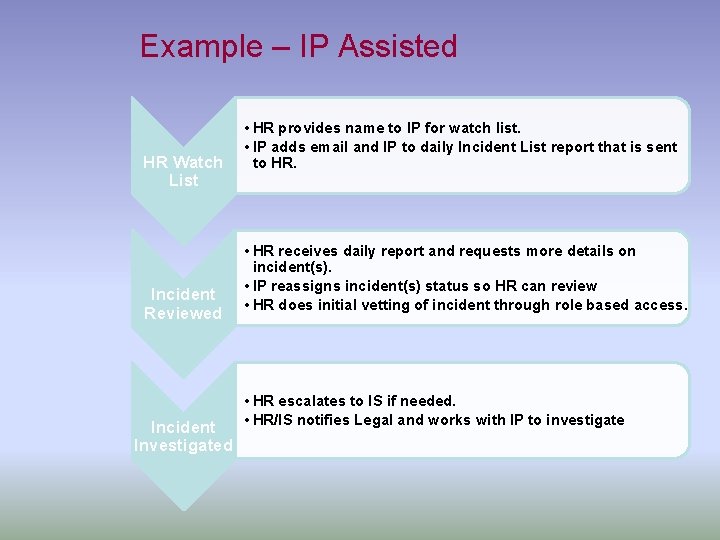 Example – IP Assisted

HR Watch List

• HR provides name to IP for watch list.
• IP adds email and IP to daily Incident List report that is sent to HR.

Incident Reviewed

• HR receives daily report and requests more details on incident(s).
• IP reassigns incident(s) status so HR can review
• HR does initial vetting of incident through role based access.

Incident Investigated

• HR escalates to IS if needed.
• HR/IS notifies Legal and works with IP to investigate